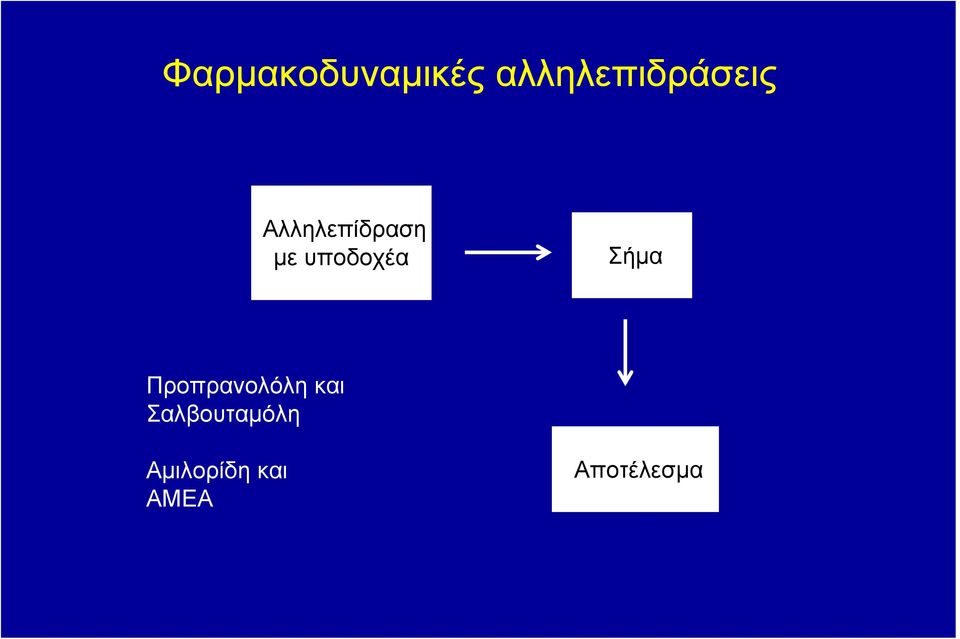 Φαρμακοδυναμικές αλληλεπιδράσεις

Αλληλεπίδραση με υποδοχέα

Σήμα

Προπρανολόλη και Σαλβουταμόλη

Αμιλορίδη και ΑΜΕΑ

Αποτέλεσμα